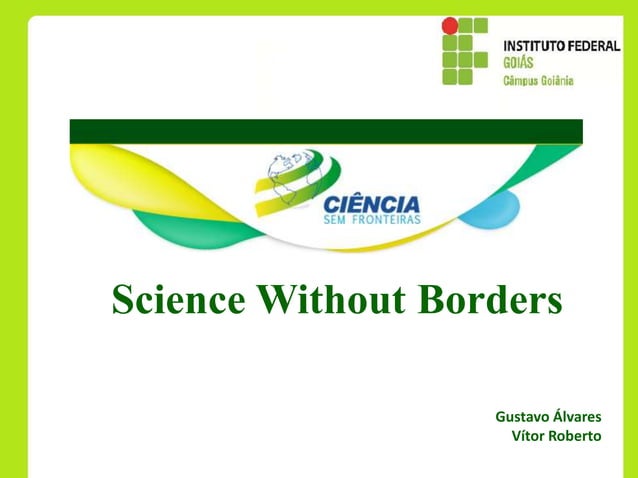 INSTITUTO FEDERAL
GOIÁS
Câmpus Goiânia

CIÊNCIA
SEM FRONTEIRAS

Science Without Borders

Gustavo Álvares
Vítor Roberto